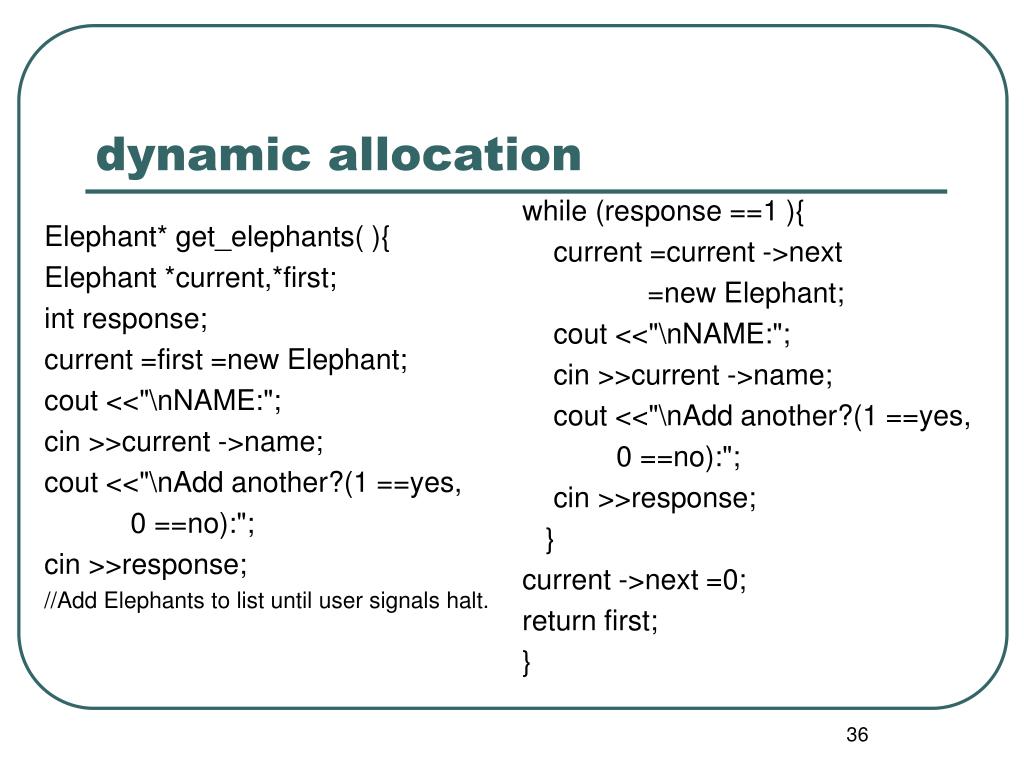 dynamic allocation

Elephant* get_elephants( ){
Elephant *current,*first;
int response;
current =first =new Elephant;
cout <<"\nNAME:";
cin >>current ->name;
cout <<"\nAdd another?(1 ==yes,
0 ==no):";
cin >>response;
//Add Elephants to list until user signals halt.

while (response ==1 ){
current =current ->next
=new Elephant;
cout <<"\nNAME:";
cin >>current ->name;
cout <<"\nAdd another?(1 ==yes,
0 ==no):";
cin >>response;
}
current ->next =0;
return first;
}

36